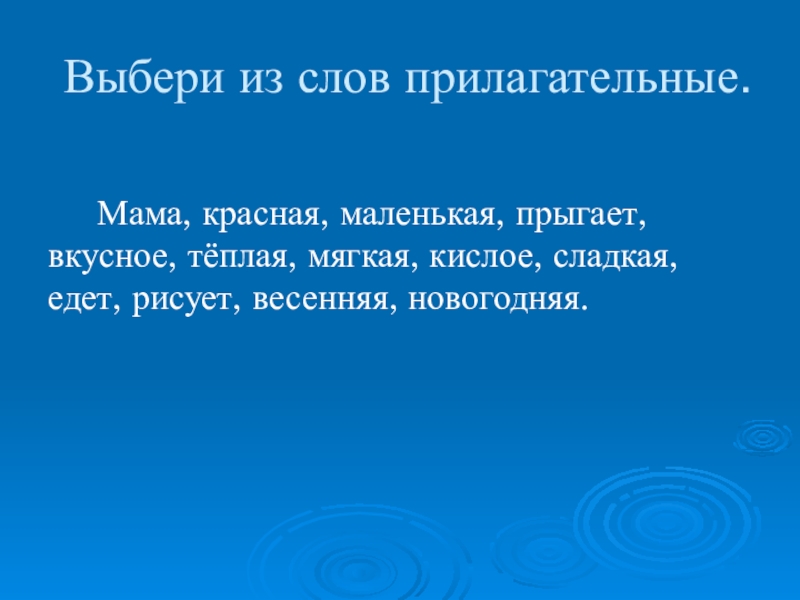 Выбери из слов прилагательные.

Мама, красная, маленькая, прыгает, вкусное, тёплая, мягкая, кислое, сладкая, едет, рисует, весенняя, новогодняя.